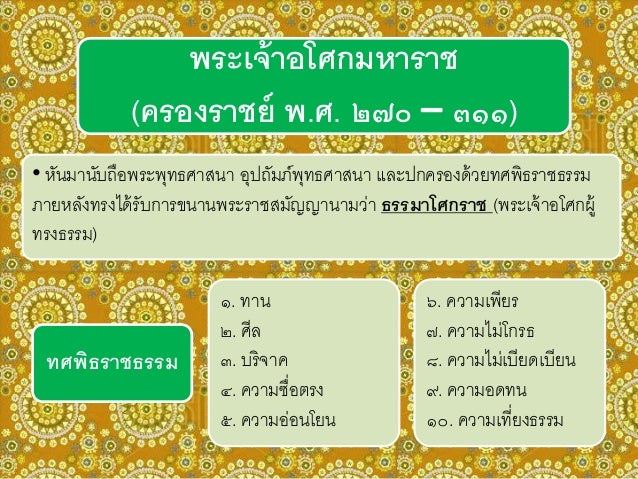 พระเจ้าอโศกมหาราช
(ครองราชย์ พ.ศ. ๒๗๐ – ๓๑๑)

• หันมานับถือพระพุทธศาสนา อุปถัมภ์พุทธศาสนา และปกครองด้วยทศพิธราชธรรม ภายหลังทรงได้รับการขนานพระราชสมัญญานามว่า ธรรมาโศกราช (พระเจ้าอโศกผู้ทรงธรรม)

ทศพิธราชธรรม

๑. ทาน
๒. ศีล
๓. บริจาค
๔. ความซื่อตรง
๕. ความอ่อนโยน

๖. ความเพียร
๗. ความไม่โกรธ
๘. ความไม่เบียดเบียน
๙. ความอดทน
๑๐. ความเที่ยงธรรม